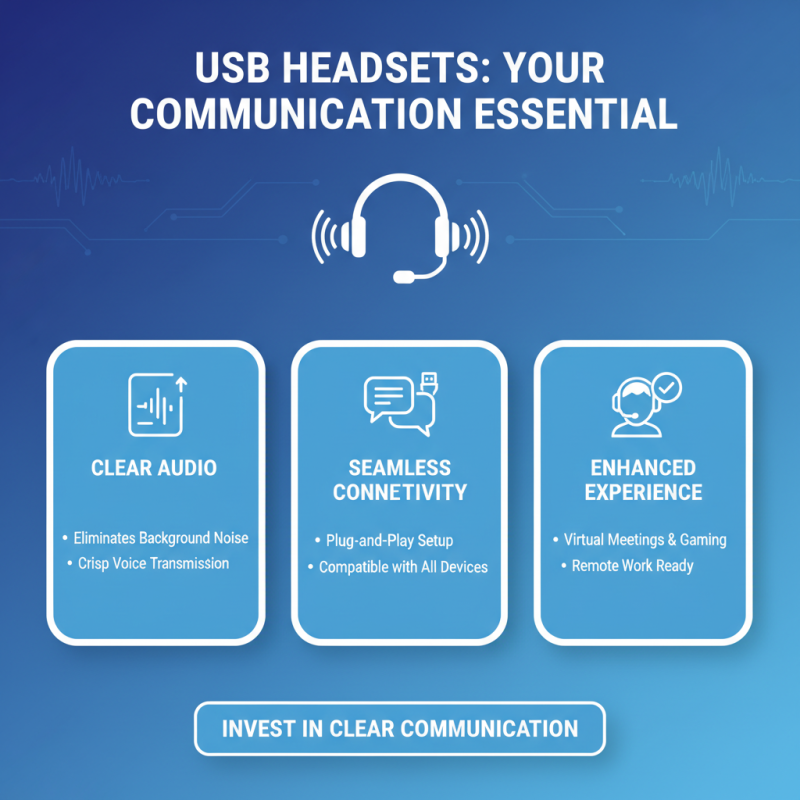 USB HEADSETS: YOUR COMMUNICATION ESSENTIAL

CLEAR AUDIO

• Eliminates Background Noise
• Crisp Voice Transmission

SEAMLESS CONNETIVITY

• Plug-and-Play Setup
• Compatible with All Devices

ENHANCED EXPERIENCE

• Virtual Meetings & Gaming
• Remote Work Ready

INVEST IN CLEAR COMMUNICATION